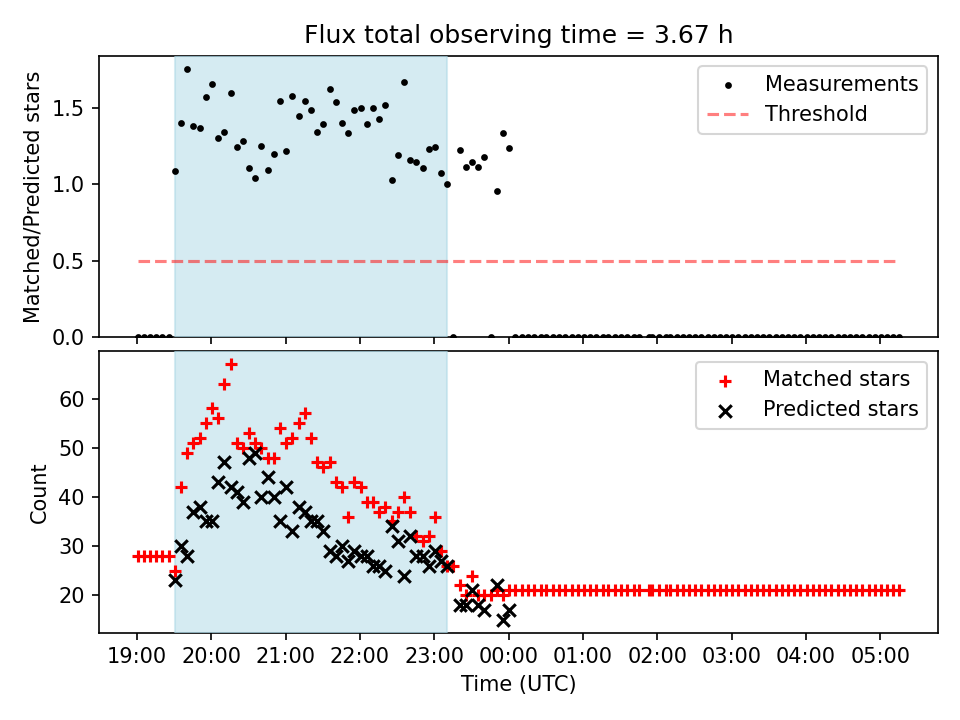 Flux total observing time = 3.67 h

Matched/Predicted stars

1.5
1.0
0.5
0.0

Measurements
Threshold

Count

60
50
40
30
20

Matched stars
Predicted stars

19:00 20:00 21:00 22:00 23:00 00:00 01:00 02:00 03:00 04:00 05:00

Time (UTC)